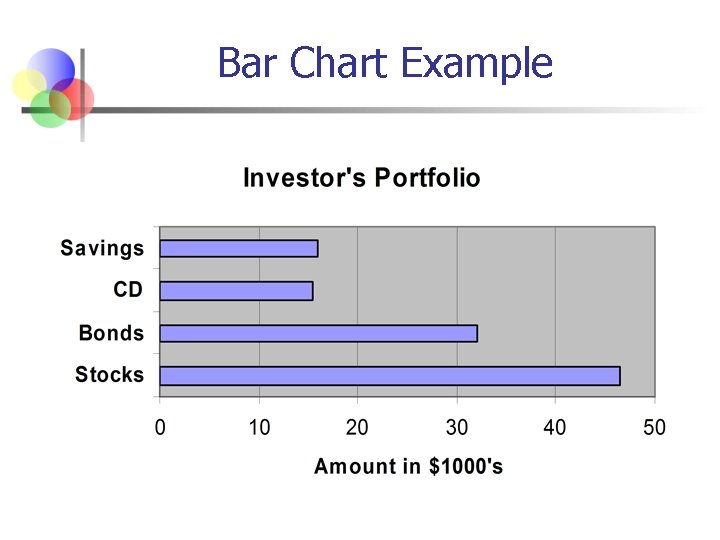 Bar Chart Example

Investor's Portfolio

Savings
CD
Bonds
Stocks

0 10 20 30 40 50

Amount in \$1000's